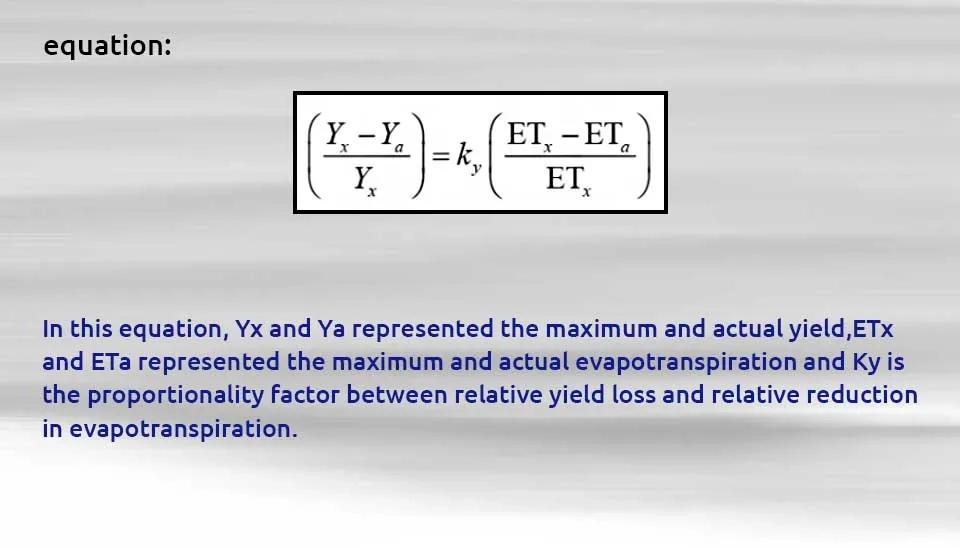 equation:

$\left(\frac{Y_x - Y_a}{Y_x}\right) = k_y \left(\frac{ET_x - ET_a}{ET_x}\right)$

In this equation, Yx and Ya represented the maximum and actual yield,ETx and ETa represented the maximum and actual evapotranspiration and Ky is the proportionality factor between relative yield loss and relative reduction in evapotranspiration.